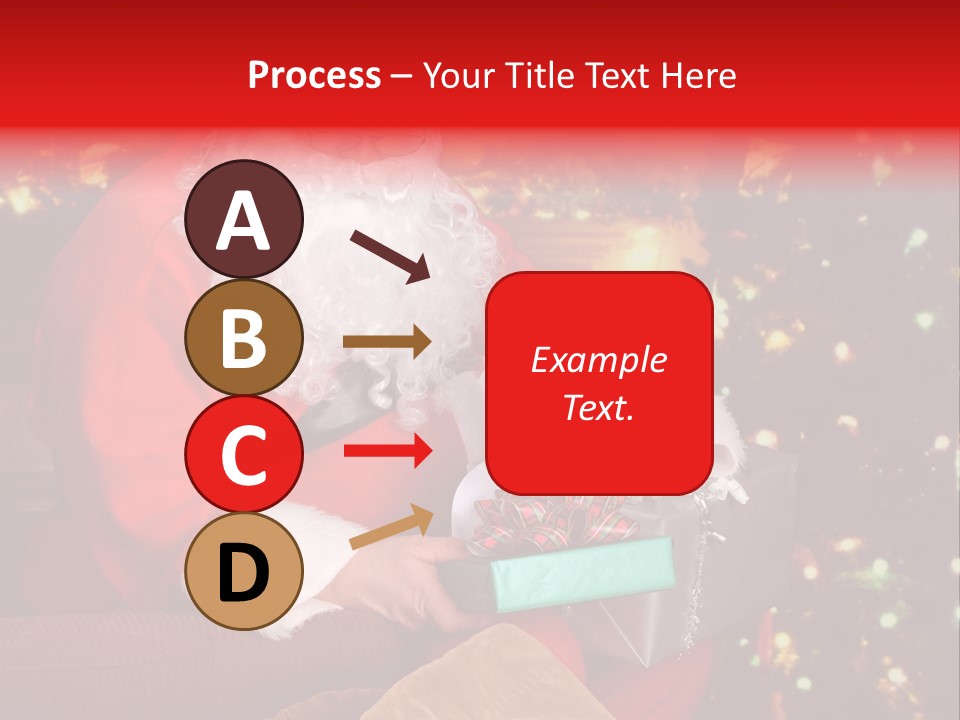 Process – Your Title Text Here

A

B

C

D

Example Text.